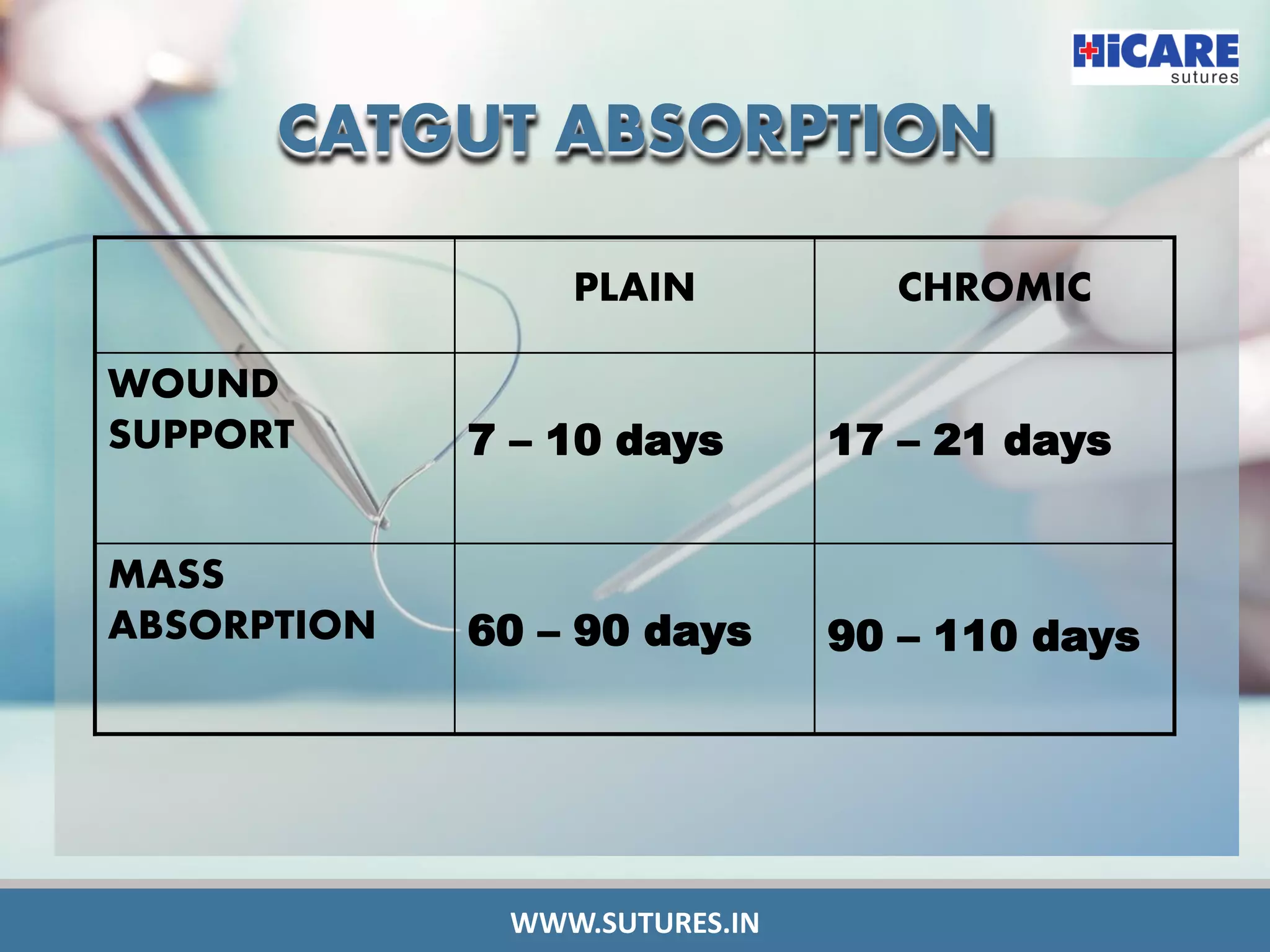 HiCARE sutures

CATGUT ABSORPTION

| | PLAIN | CHROMIC |
|---|---|---|
| WOUND SUPPORT | 7 – 10 days | 17 – 21 days |
| MASS ABSORPTION | 60 – 90 days | 90 – 110 days |

WWW.SUTURES.IN